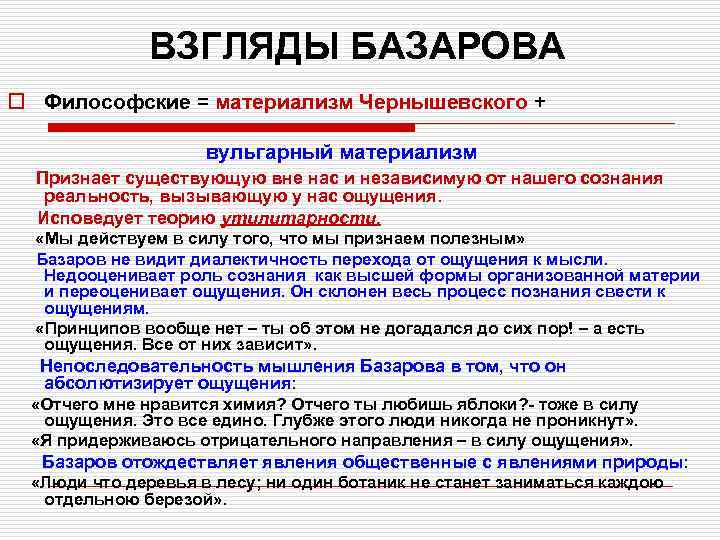 ВЗГЛЯДЫ БАЗАРОВА

Философские = материализм Чернышевского +

вульгарный материализм

Признает существующую вне нас и независимую от нашего сознания реальность, вызывающую у нас ощущения.

Исповедует теорию утилитарности.

«Мы действуем в силу того, что мы признаем полезным»

Базаров не видит диалектичность перехода от ощущения к мысли. Недооценивает роль сознания как высшей формы организованной материи и переоценивает ощущения. Он склонен весь процесс познания свести к ощущениям.

«Принципов вообще нет – ты об этом не догадался до сих пор! – а есть ощущения. Все от них зависит».

Непоследовательность мышления Базарова в том, что он абсолютизирует ощущения:

«Отчего мне нравится химия? Отчего ты любишь яблоки?- тоже в силу ощущения. Это все едино. Глубже этого люди никогда не проникнут».

«Я придерживаюсь отрицательного направления – в силу ощущения».

Базаров отождествляет явления общественные с явлениями природы:

«Люди что деревья в лесу; ни один ботаник не станет заниматься каждою отдельною березой».